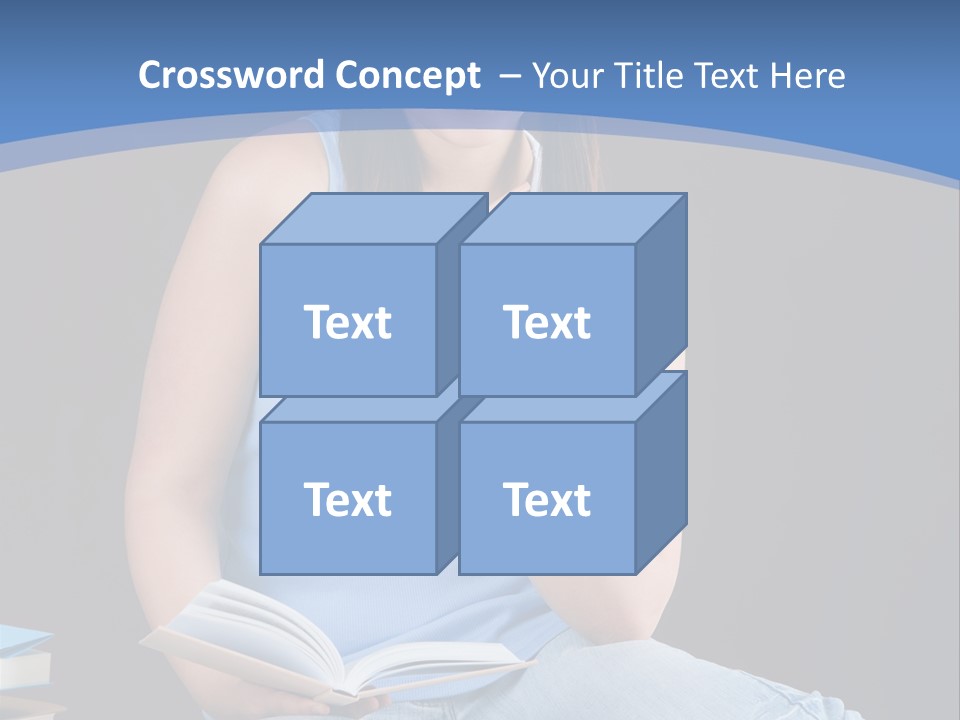 Crossword Concept – Your Title Text Here

Text

Text

Text

Text